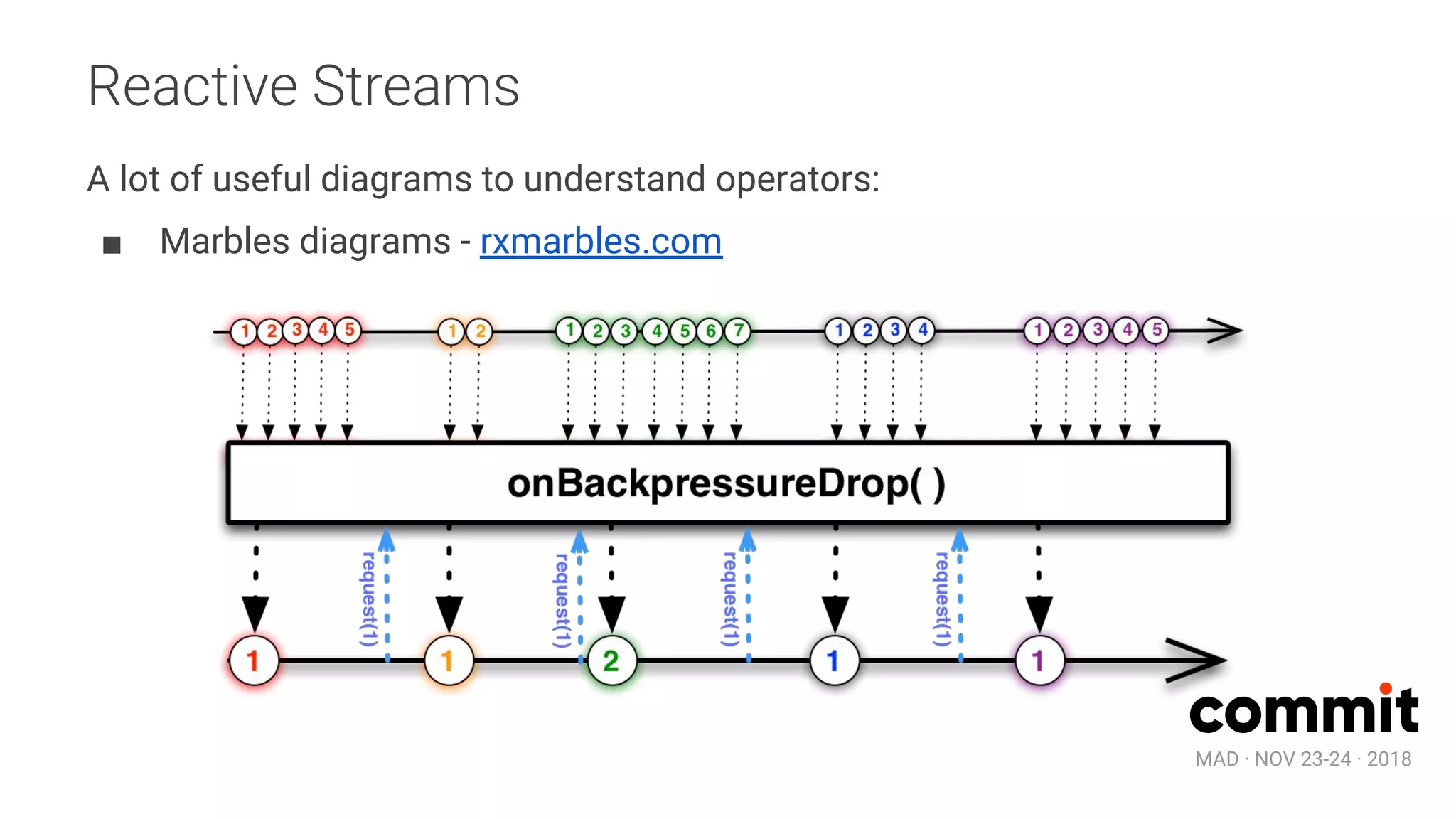 Reactive Streams

A lot of useful diagrams to understand operators:

■ Marbles diagrams - rxmarbles.com

1 2 3 4 5 1 2 1 2 3 4 5 6 7 1 2 3 4 1 2 3 4 5

onBackpressureDrop( )

request(1) request(1) request(1) request(1)

1 1 2 1 1

commit

MAD · NOV 23-24 · 2018